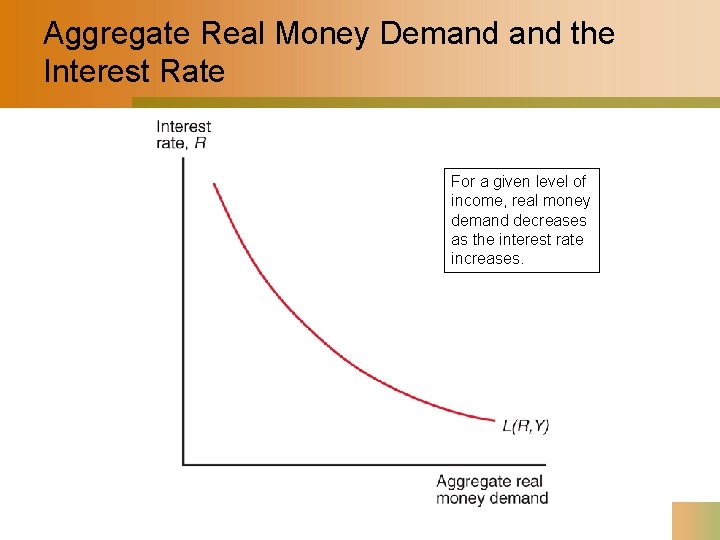 Aggregate Real Money Demand and the Interest Rate

Interest rate, $R$

For a given level of income, real money demand decreases as the interest rate increases.

$L(R,Y)$

Aggregate real money demand